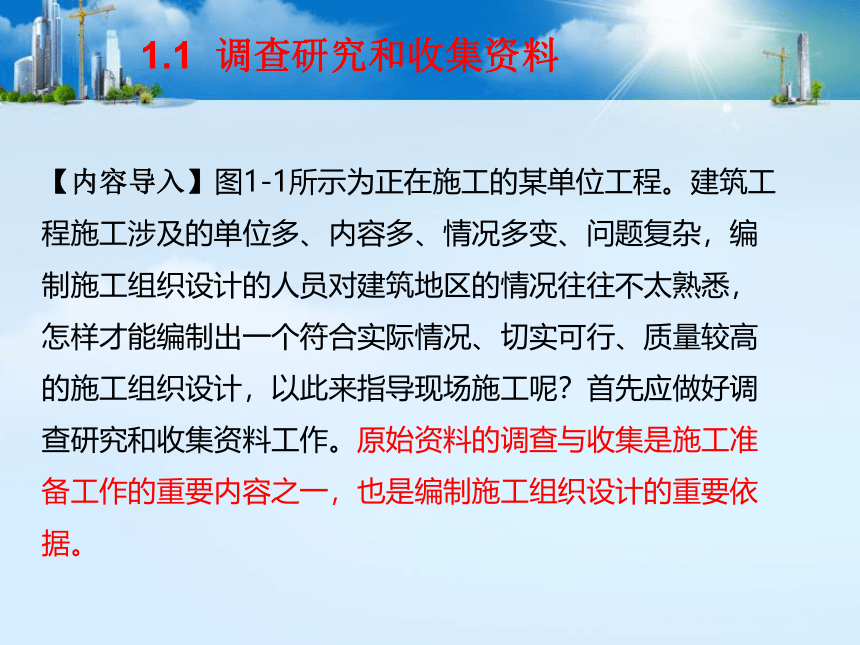 1.1 调查研究和收集资料

【内容导入】图1-1所示为正在施工的某单位工程。建筑工程施工涉及的单位多、内容多、情况多变、问题复杂，编制施工组织设计的人员对建筑地区的情况往往不太熟悉，怎样才能编制出一个符合实际情况、切实可行、质量较高的施工组织设计，以此来指导现场施工呢？首先应做好调查研究和收集资料工作。原始资料的调查与收集是施工准备工作的重要内容之一，也是编制施工组织设计的重要依据。